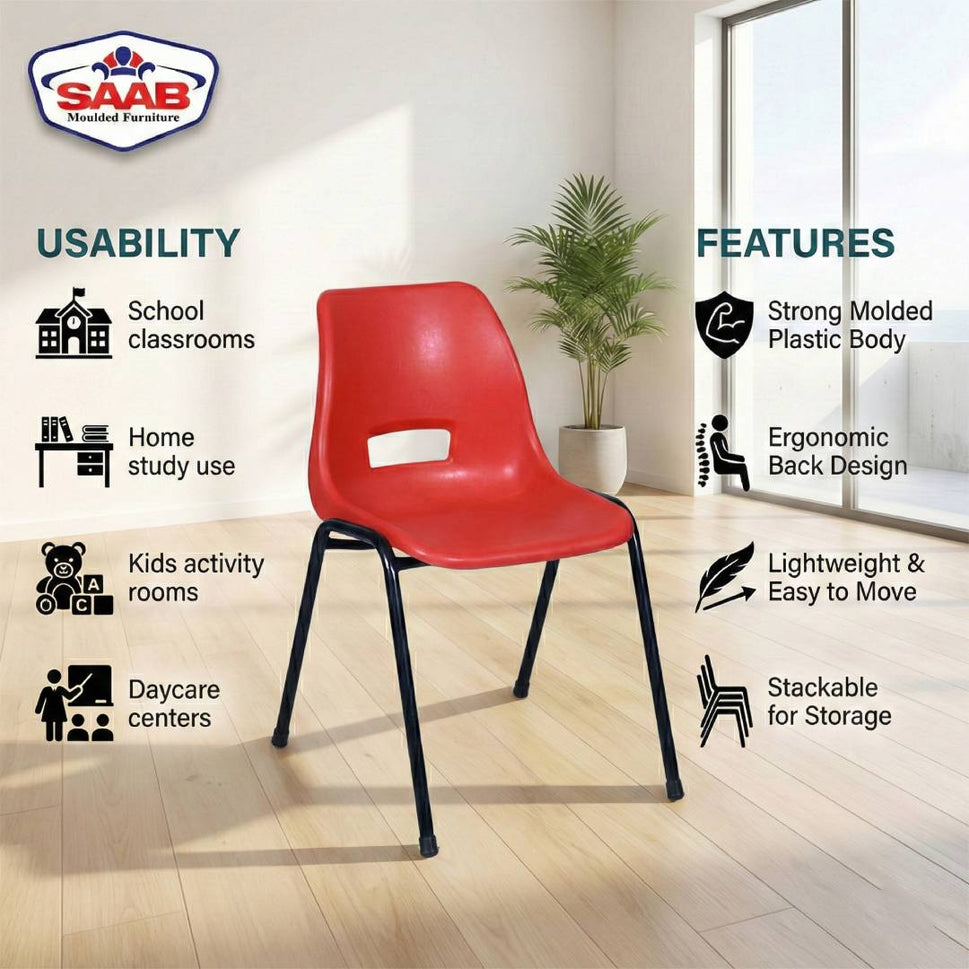 SAAB
Moulded Furniture

USABILITY

School classrooms

Home study use

Kids activity rooms

Daycare centers

FEATURES

Strong Molded Plastic Body

Ergonomic Back Design

Lightweight & Easy to Move

Stackable for Storage